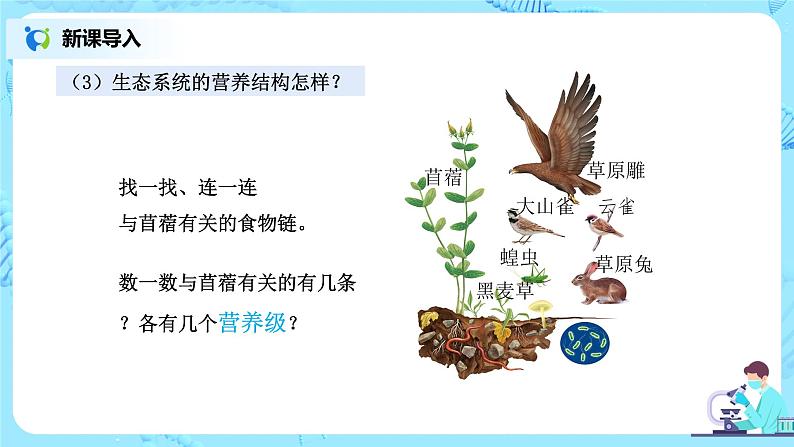 新课导入

（3）生态系统的营养结构怎样？

找一找、连一连
与苜蓿有关的食物链。

数一数与苜蓿有关的有几条？各有几个营养级？

苜蓿
草原雕
大山雀
云雀
蝗虫
草原兔
黑麦草